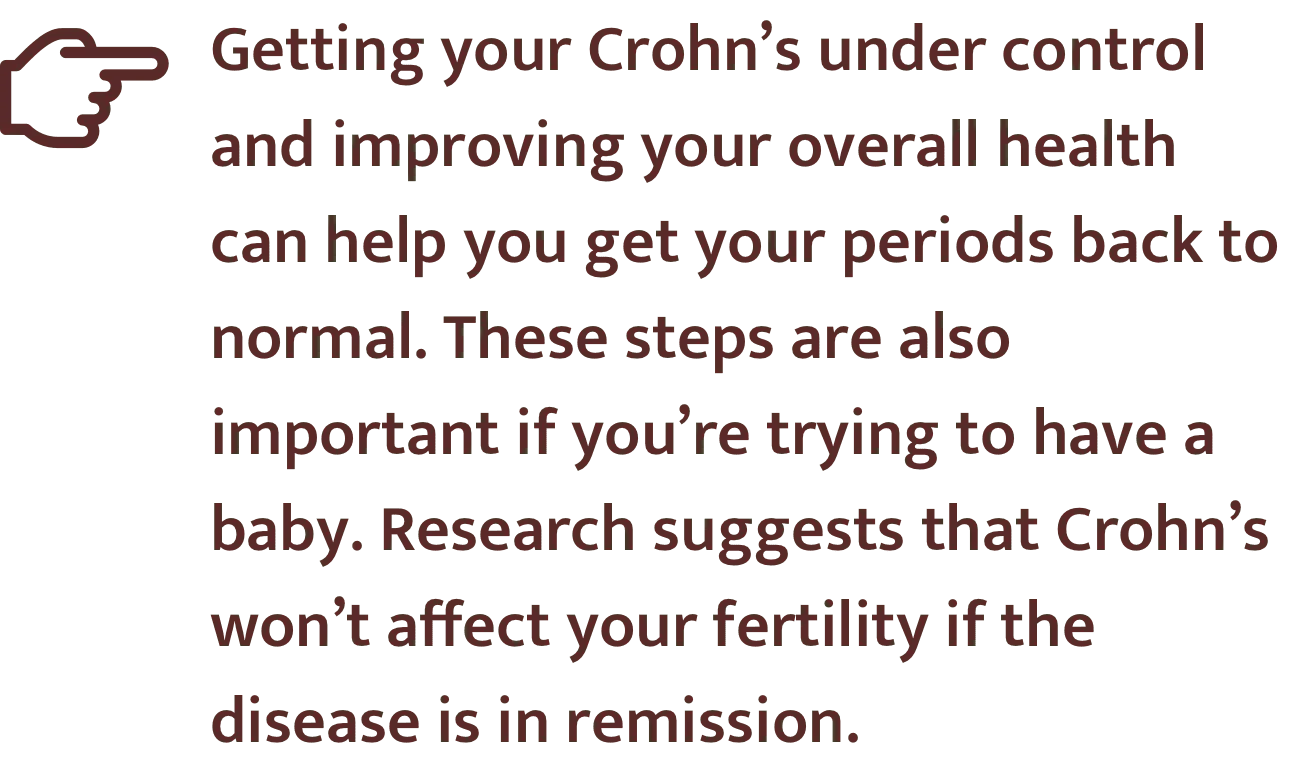 Getting your Crohn’s under control and improving your overall health can help you get your periods back to normal. These steps are also important if you’re trying to have a baby. Research suggests that Crohn’s won’t affect your fertility if the disease is in remission.